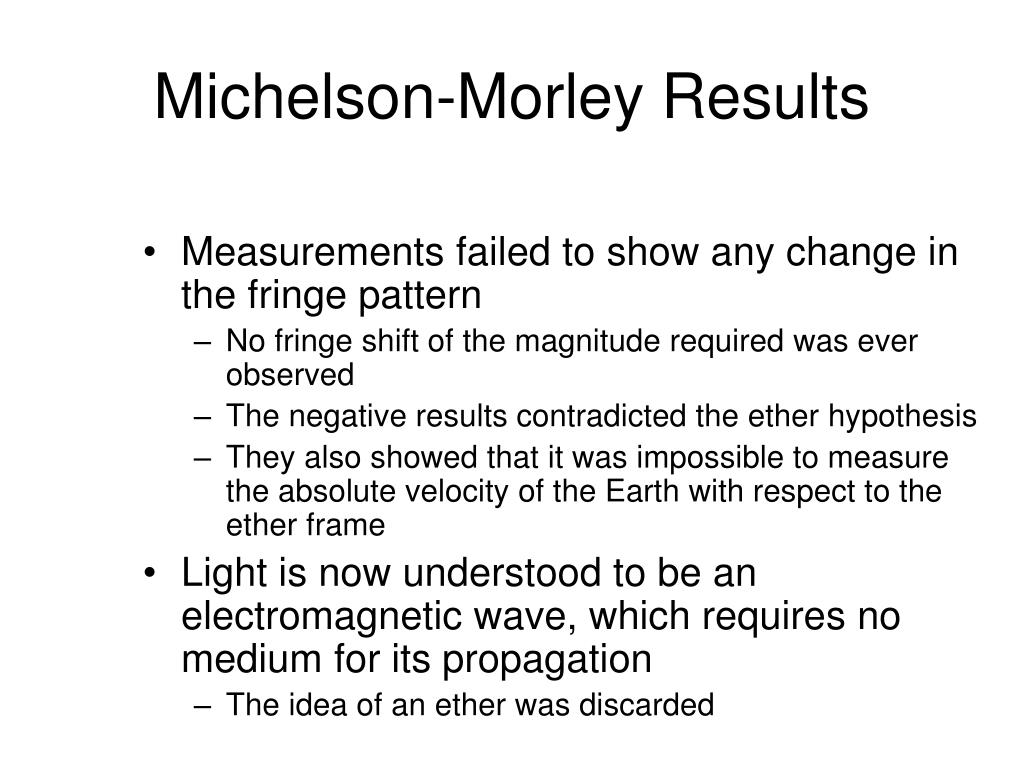 Michelson-Morley Results

• Measurements failed to show any change in the fringe pattern
 – No fringe shift of the magnitude required was ever observed
 – The negative results contradicted the ether hypothesis
 – They also showed that it was impossible to measure the absolute velocity of the Earth with respect to the ether frame
• Light is now understood to be an electromagnetic wave, which requires no medium for its propagation
 – The idea of an ether was discarded